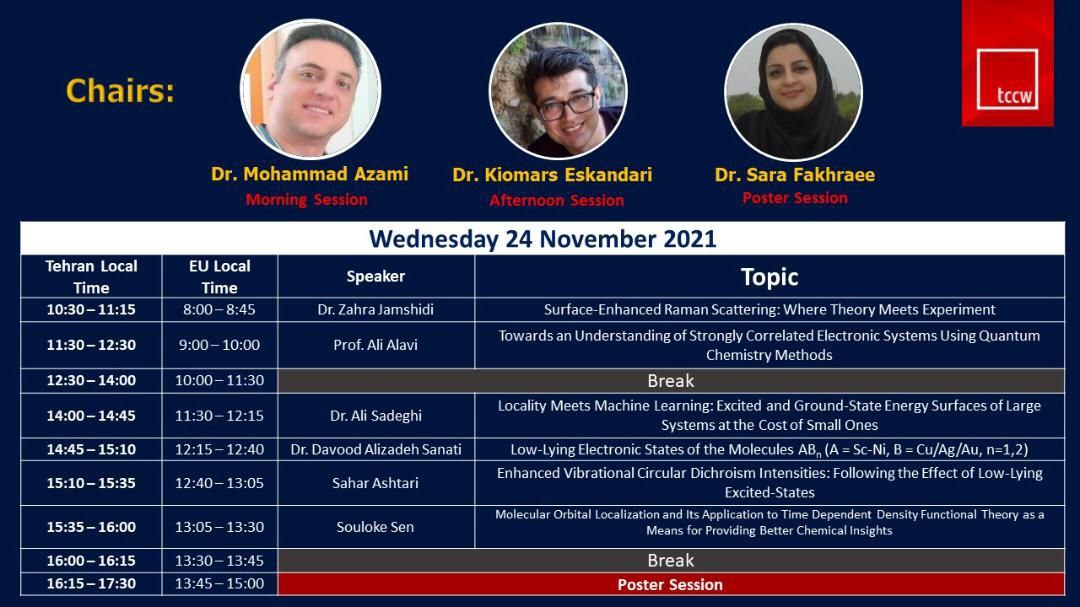 Chairs:

tccw

Dr. Mohammad Azami
Morning Session

Dr. Kiomars Eskandari
Afternoon Session

Dr. Sara Fakhraee
Poster Session

Wednesday 24 November 2021

| Tehran Local Time | EU Local Time | Speaker | Topic |
|---|---|---|---|
| 10:30 – 11:15 | 8:00 – 8:45 | Dr. Zahra Jamshidi | Surface-Enhanced Raman Scattering: Where Theory Meets Experiment |
| 11:30 – 12:30 | 9:00 – 10:00 | Prof. Ali Alavi | Towards an Understanding of Strongly Correlated Electronic Systems Using Quantum Chemistry Methods |
| 12:30 – 14:00 | 10:00 – 11:30 | Break | |
| 14:00 – 14:45 | 11:30 – 12:15 | Dr. Ali Sadeghi | Locality Meets Machine Learning: Excited and Ground-State Energy Surfaces of Large Systems at the Cost of Small Ones |
| 14:45 – 15:10 | 12:15 – 12:40 | Dr. Davood Alizadeh Sanati | Low-Lying Electronic States of the Molecules $AB_n$ (A = Sc-Ni, B = Cu/Ag/Au, n=1,2) |
| 15:10 – 15:35 | 12:40 – 13:05 | Sahar Ashtari | Enhanced Vibrational Circular Dichroism Intensities: Following the Effect of Low-Lying Excited-States |
| 15:35 – 16:00 | 13:05 – 13:30 | Souloke Sen | Molecular Orbital Localization and Its Application to Time Dependent Density Functional Theory as a Means for Providing Better Chemical Insights |
| 16:00 – 16:15 | 13:30 – 13:45 | Break | |
| 16:15 – 17:30 | 13:45 – 15:00 | Poster Session | |